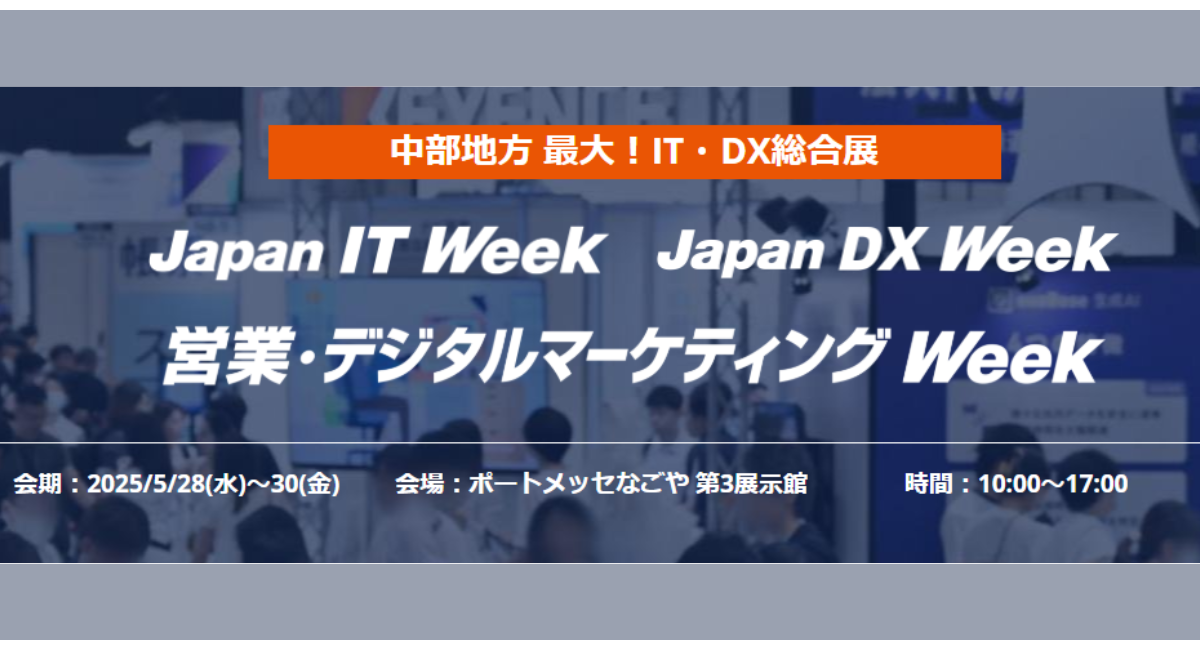 中部地方 最大！IT・DX総合展

Japan IT Week Japan DX Week

営業・デジタルマーケティング Week

会期：2025/5/28(水)～30(金) 会場：ポートメッセなごや 第3展示館 時間：10:00～17:00